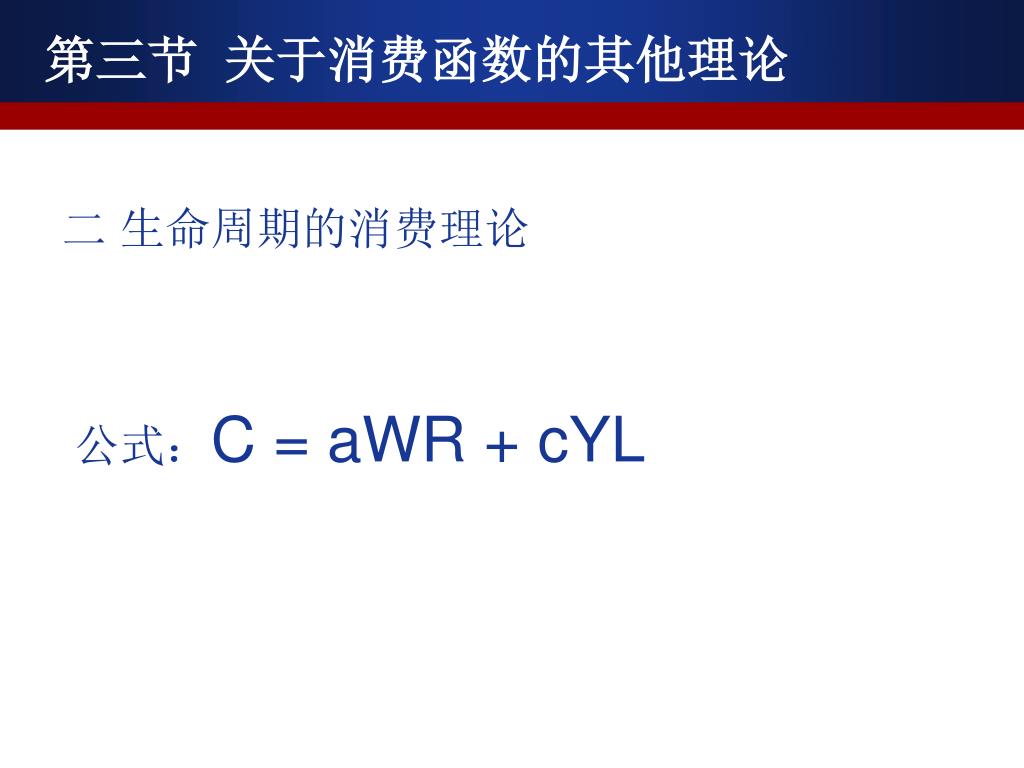 第三节 关于消费函数的其他理论

二 生命周期的消费理论

公式：$C = aWR + cYL$